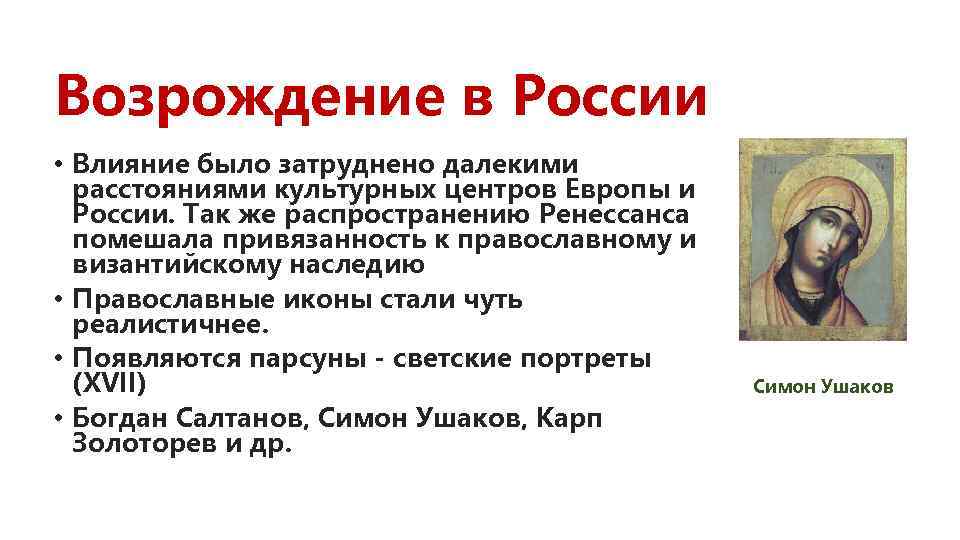 Возрождение в России

• Влияние было затруднено далекими расстояниями культурных центров Европы и России. Так же распространению Ренессанса помешала привязанность к православному и византийскому наследию
• Православные иконы стали чуть реалистичнее.
• Появляются парсуны - светские портреты (XVII)
• Богдан Салтанов, Симон Ушаков, Карп Золоторев и др.

Симон Ушаков